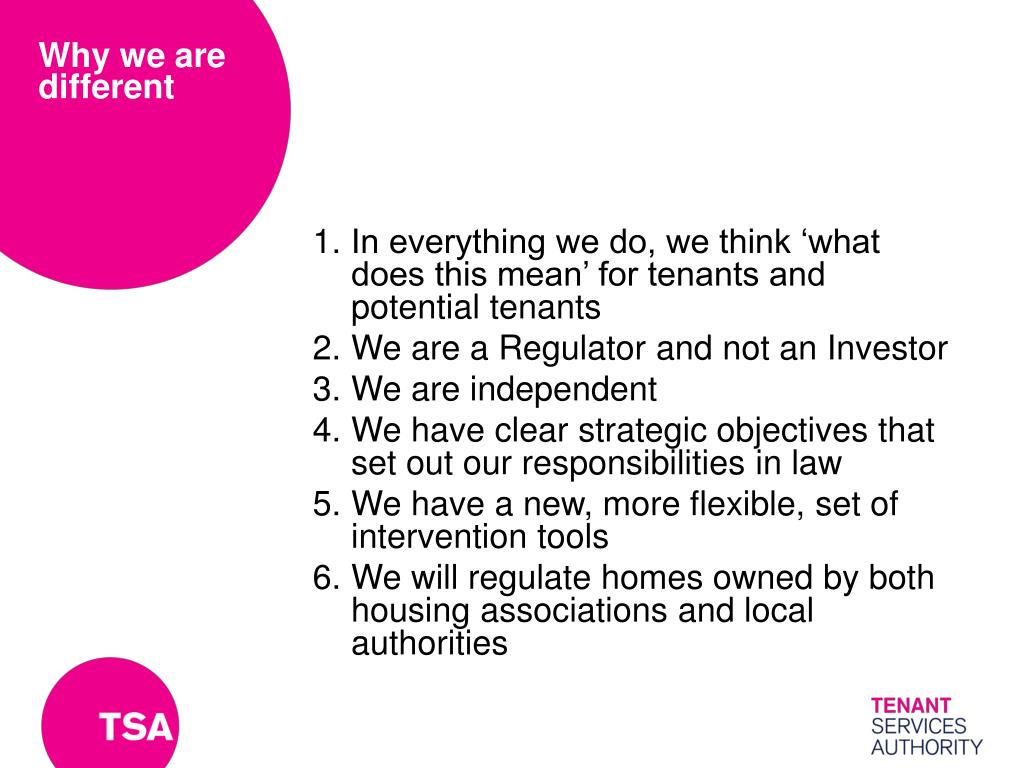 Why we are different

1. In everything we do, we think ‘what does this mean’ for tenants and potential tenants
2. We are a Regulator and not an Investor
3. We are independent
4. We have clear strategic objectives that set out our responsibilities in law
5. We have a new, more flexible, set of intervention tools
6. We will regulate homes owned by both housing associations and local authorities

TSA

TENANT
SERVICES
AUTHORITY